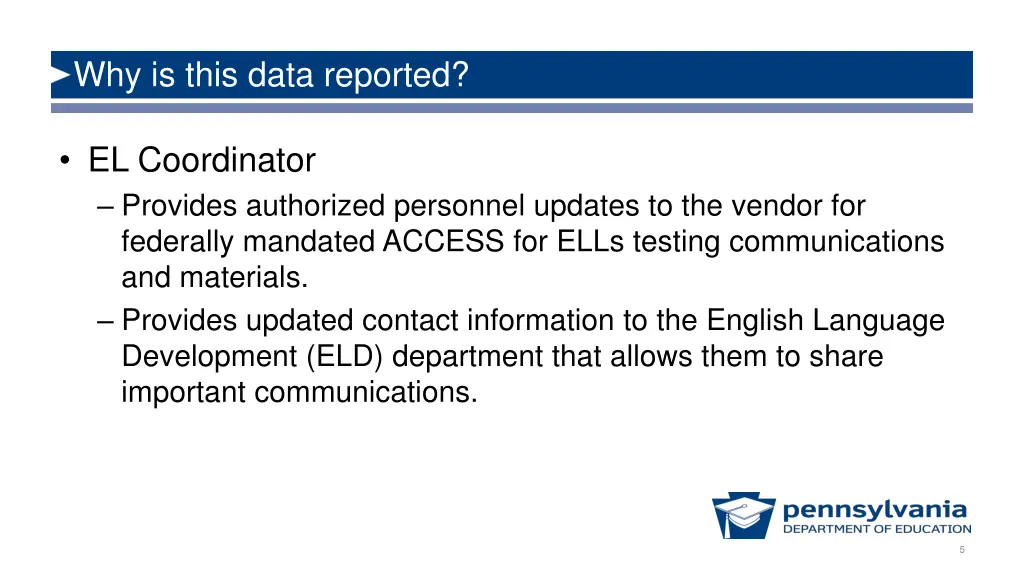 Why is this data reported?

• EL Coordinator
– Provides authorized personnel updates to the vendor for federally mandated ACCESS for ELLs testing communications and materials.
– Provides updated contact information to the English Language Development (ELD) department that allows them to share important communications.

pennsylvania
DEPARTMENT OF EDUCATION

5